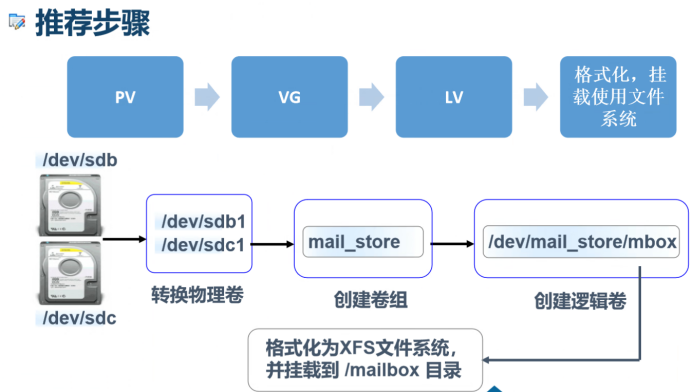 推荐步骤

PV

VG

LV

格式化，挂载使用文件系统

/dev/sdb

/dev/sdc

/dev/sdb1
/dev/sdc1

转换物理卷

mail_store

创建卷组

/dev/mail_store/mbox

创建逻辑卷

格式化为XFS文件系统，并挂载到 /mailbox 目录